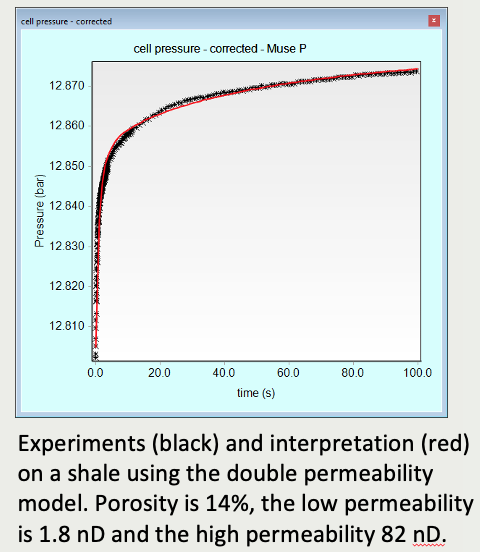 cell pressure - corrected

cell pressure - corrected - Muse P

Pressure (bar)

12.870
12.860
12.850
12.840
12.830
12.820
12.810

0.0 20.0 40.0 60.0 80.0 100.0

time (s)

Experiments (black) and interpretation (red) on a shale using the double permeability model. Porosity is 14%, the low permeability is 1.8 nD and the high permeability 82 nD.